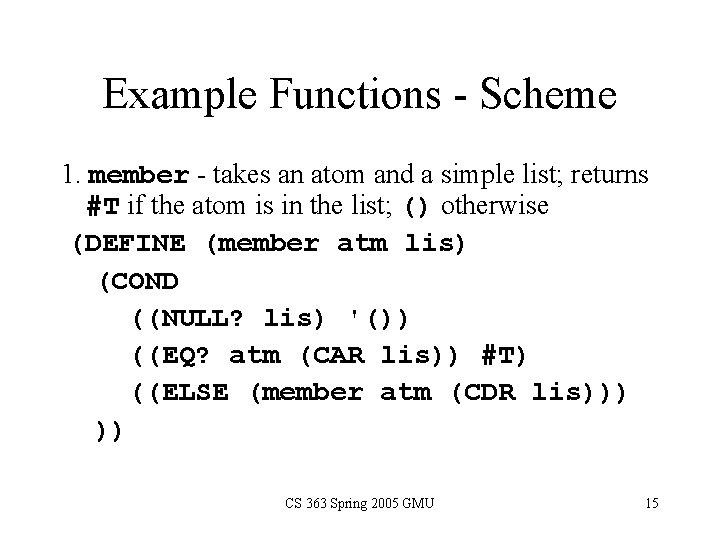 Example Functions - Scheme

1. member - takes an atom and a simple list; returns #T if the atom is in the list; () otherwise

(DEFINE (member atm lis)
  (COND
    ((NULL? lis) '())
    ((EQ? atm (CAR lis)) #T)
    ((ELSE (member atm (CDR lis)))
  ))

CS 363 Spring 2005 GMU

15